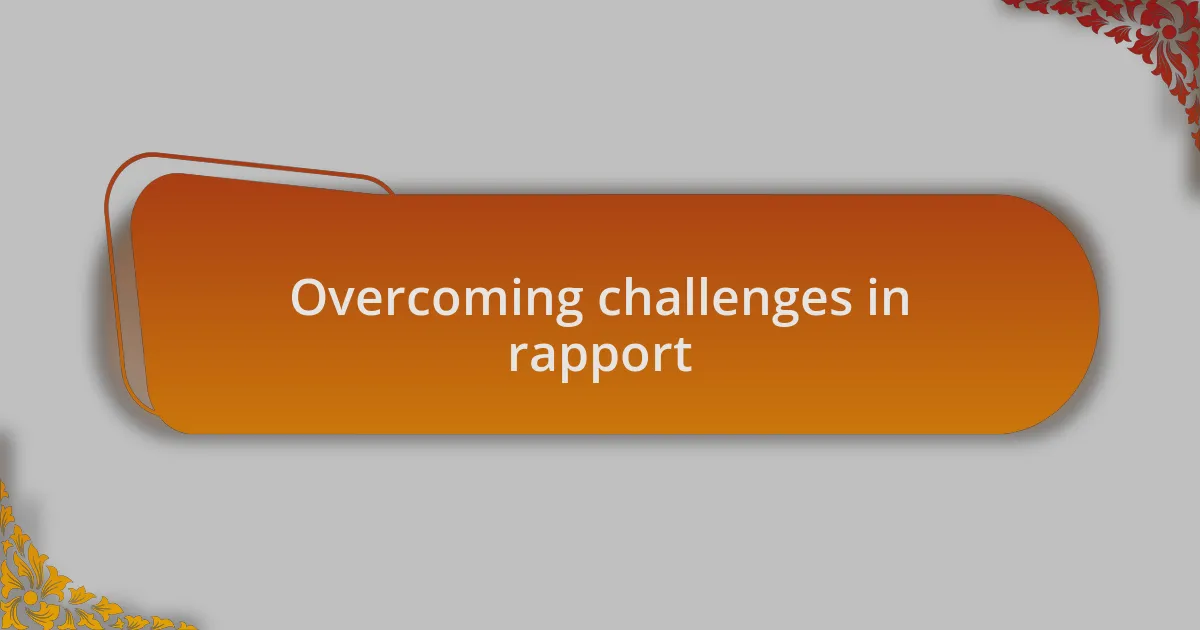 Overcoming challenges in rapport